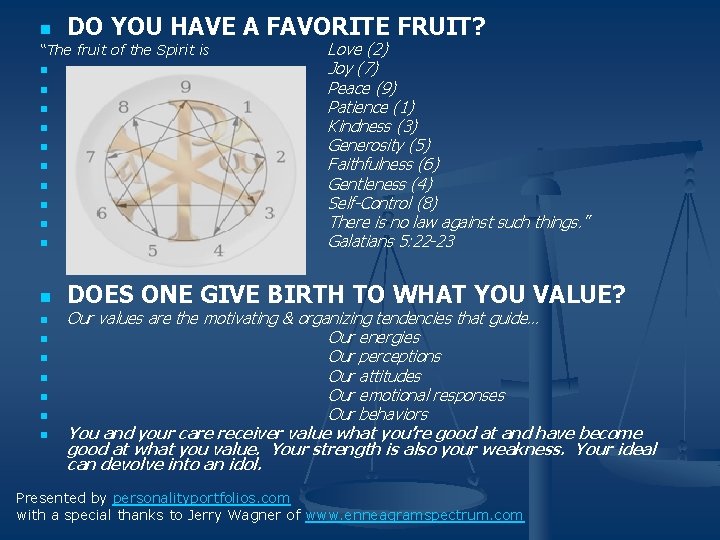 DO YOU HAVE A FAVORITE FRUIT?

"The fruit of the Spirit is Love (2)

Joy (7)

Peace (9)

Patience (1)

Kindness (3)

Generosity (5)

Faithfulness (6)

Gentleness (4)

Self-Control (8)

There is no law against such things."

Galatians 5:22-23

9 1 2 3 4 5 6 7 8

DOES ONE GIVE BIRTH TO WHAT YOU VALUE?

Our values are the motivating & organizing tendencies that guide...

Our energies

Our perceptions

Our attitudes

Our emotional responses

Our behaviors

You and your care receiver value what you're good at and have become good at what you value. Your strength is also your weakness. Your ideal can devolve into an idol.

Presented by personalityportfolios.com
with a special thanks to Jerry Wagner of www.enneagramspectrum.com